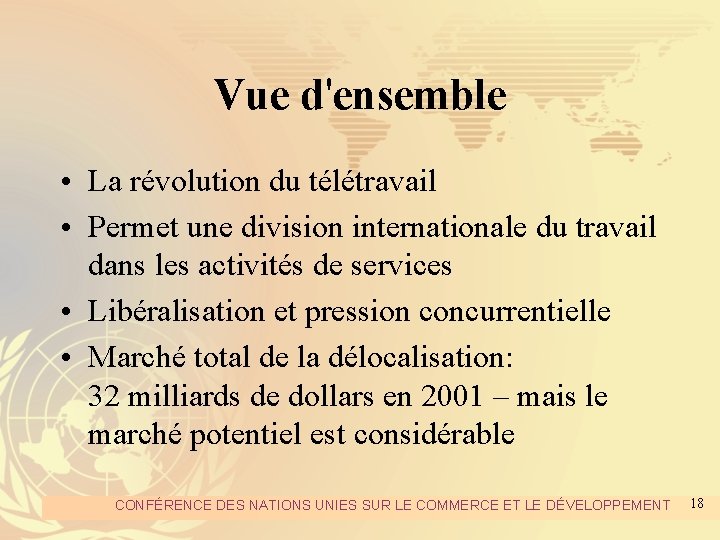 Vue d'ensemble

• La révolution du télétravail
• Permet une division internationale du travail dans les activités de services
• Libéralisation et pression concurrentielle
• Marché total de la délocalisation: 32 milliards de dollars en 2001 – mais le marché potentiel est considérable

CONFÉRENCE DES NATIONS UNIES SUR LE COMMERCE ET LE DÉVELOPPEMENT 18